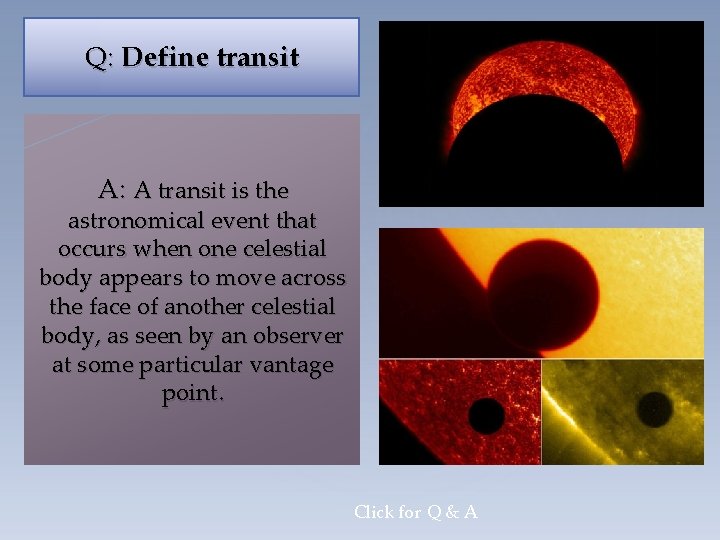 Q: Define transit

A: A transit is the astronomical event that occurs when one celestial body appears to move across the face of another celestial body, as seen by an observer at some particular vantage point.

Click for Q & A